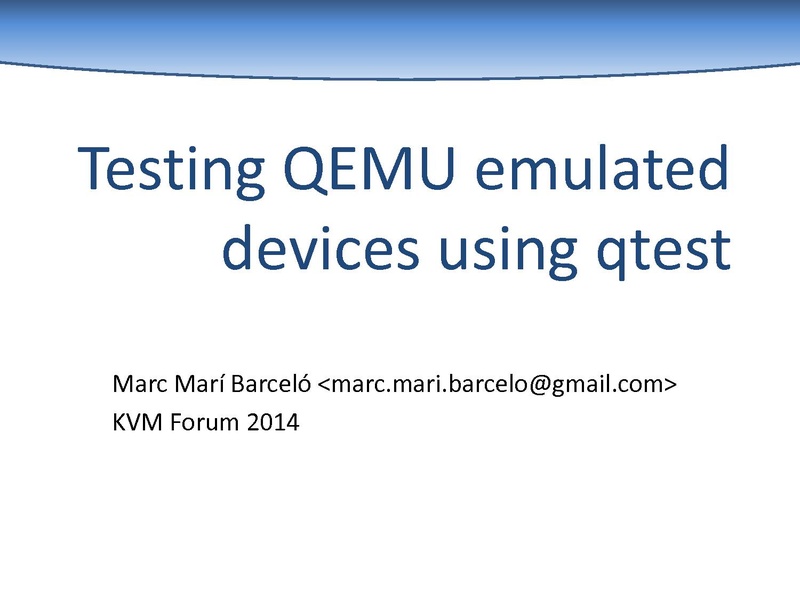 Testing QEMU emulated devices using qtest

Marc Marí Barceló <marc.mari.barcelo@gmail.com>
KVM Forum 2014